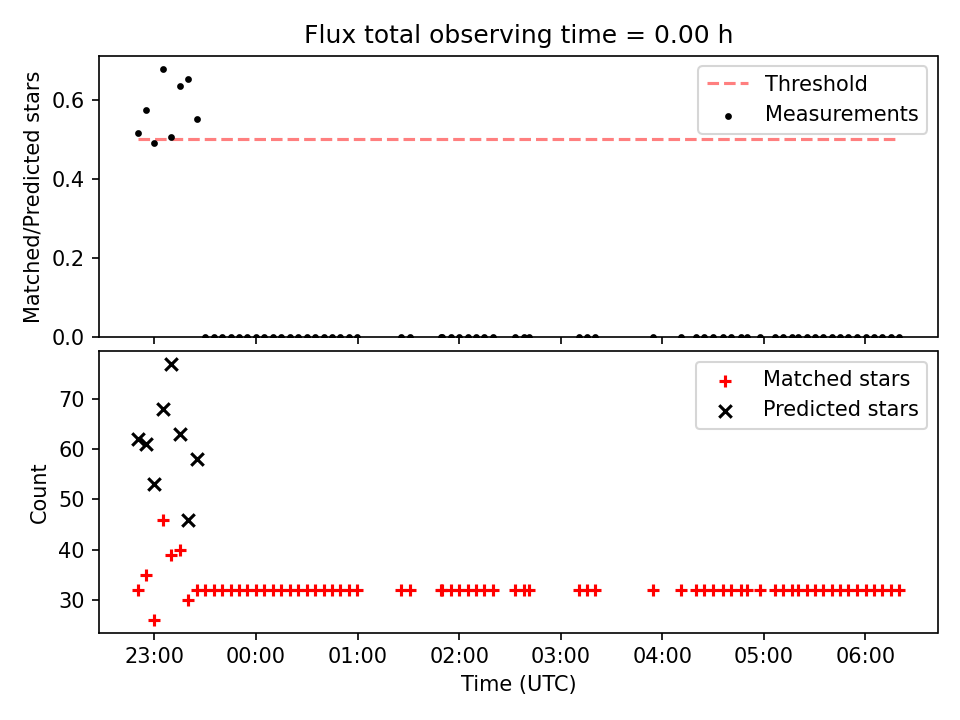 Flux total observing time = 0.00 h

Matched/Predicted stars

0.6
0.4
0.2
0.0

Threshold
Measurements

Count

70
60
50
40
30

Matched stars
Predicted stars

23:00
00:00
01:00
02:00
03:00
04:00
05:00
06:00

Time (UTC)